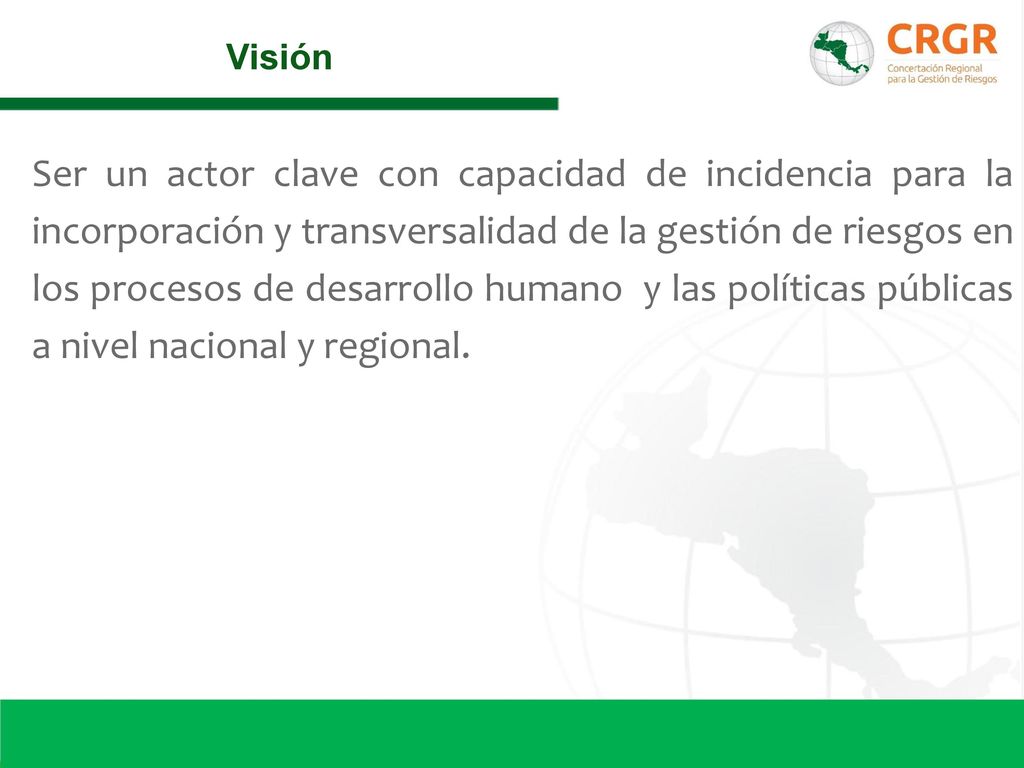 Visión

CRGR
Concertación Regional para la Gestión de Riesgos

Ser un actor clave con capacidad de incidencia para la incorporación y transversalidad de la gestión de riesgos en los procesos de desarrollo humano y las políticas públicas a nivel nacional y regional.